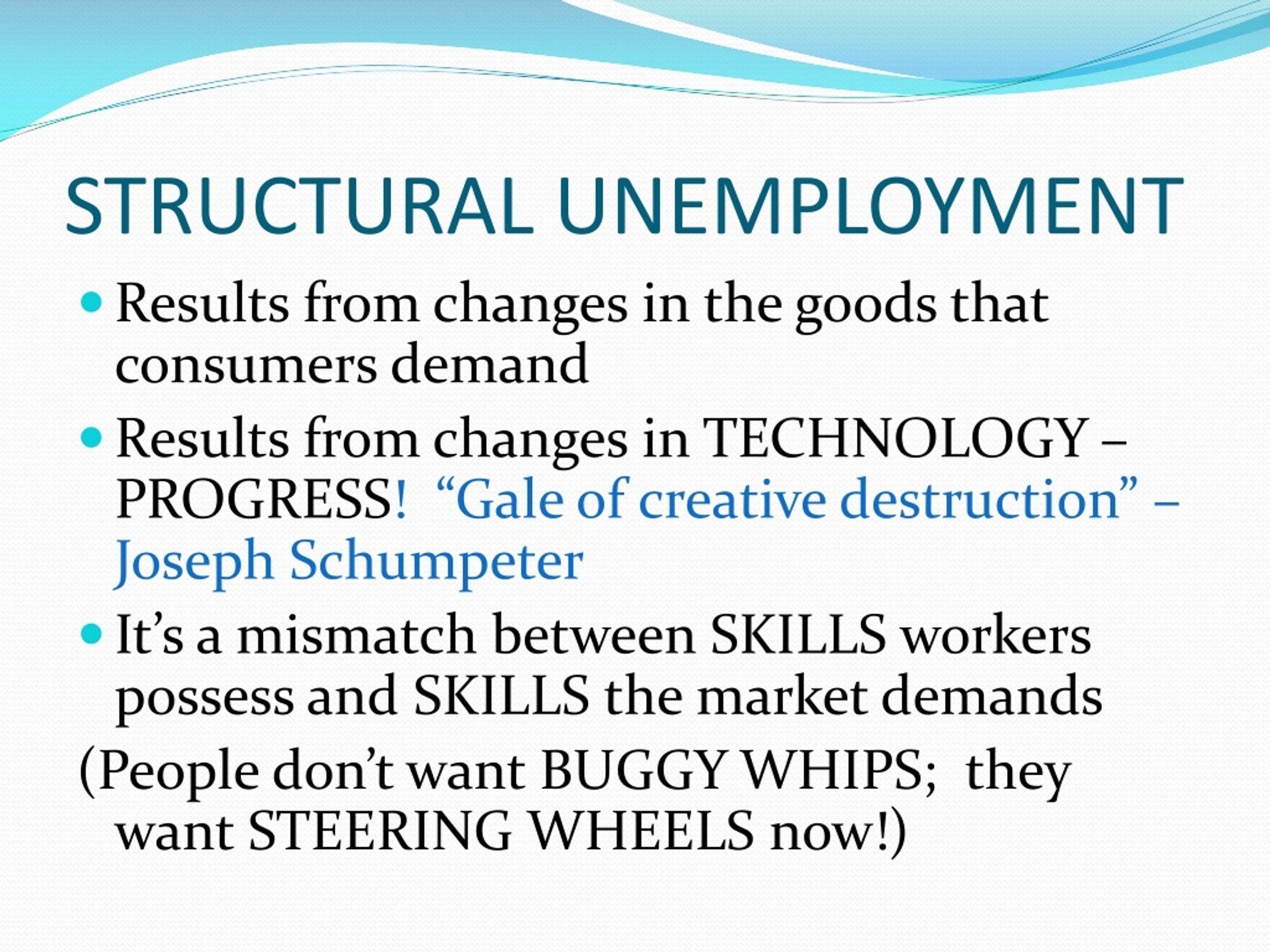 STRUCTURAL UNEMPLOYMENT

- Results from changes in the goods that consumers demand
- Results from changes in TECHNOLOGY – PROGRESS! “Gale of creative destruction” – Joseph Schumpeter
- It’s a mismatch between SKILLS workers possess and SKILLS the market demands

(People don’t want BUGGY WHIPS; they want STEERING WHEELS now!)